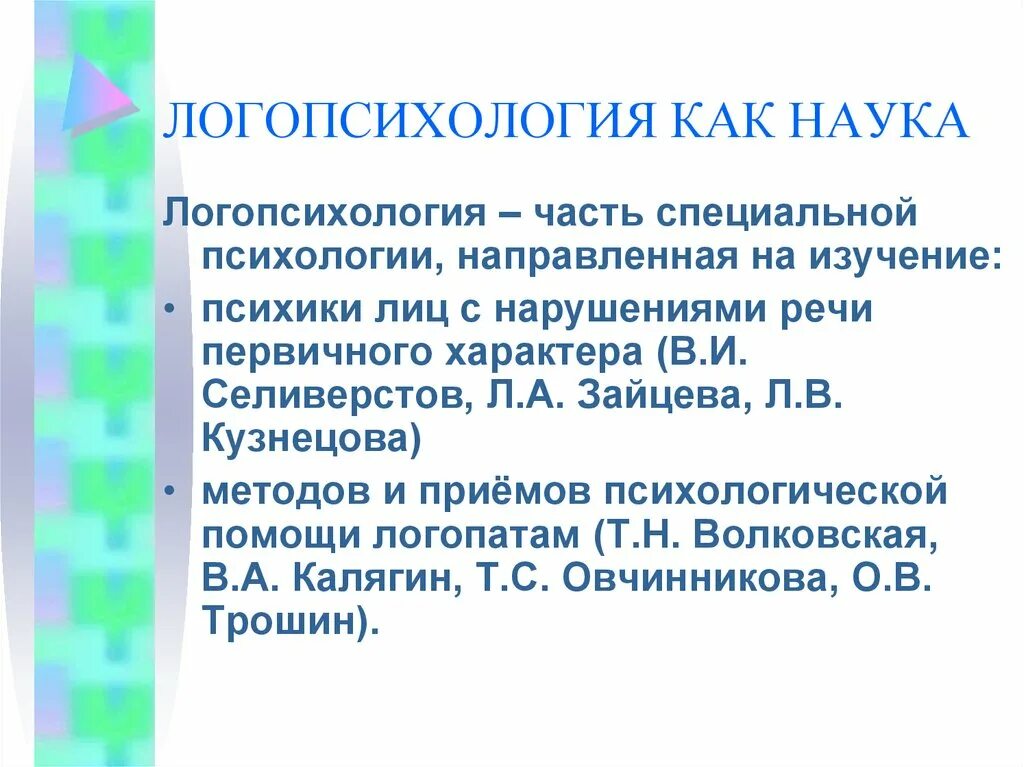 ЛОГОПСИХОЛОГИЯ КАК НАУКА

Логопсихология – часть специальной психологии, направленная на изучение:

• психики лиц с нарушениями речи первичного характера (В.И. Селиверстов, Л.А. Зайцева, Л.В. Кузнецова)

• методов и приёмов психологической помощи логопатам (Т.Н. Волковская, В.А. Калягин, Т.С. Овчинникова, О.В. Трошин).